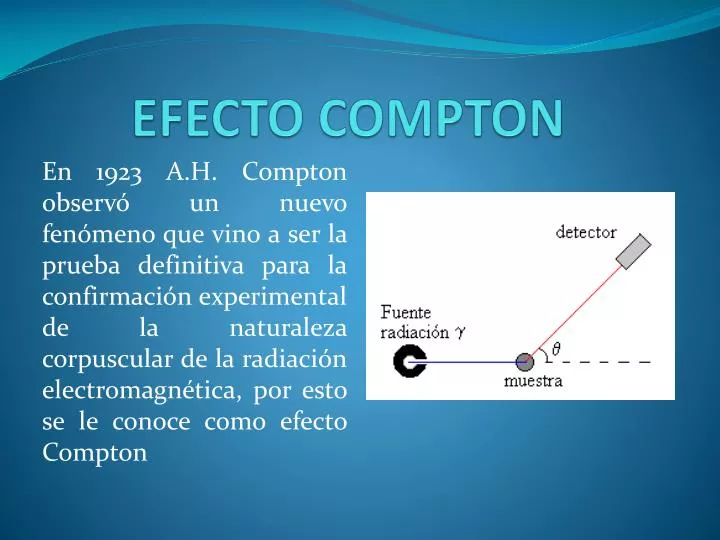 EFECTO COMPTON

En 1923 A.H. Compton observó un nuevo fenómeno que vino a ser la prueba definitiva para la confirmación experimental de la naturaleza corpuscular de la radiación electromagnética, por esto se le conoce como efecto Compton

detector

Fuente radiación $\gamma$

$\theta$

muestra